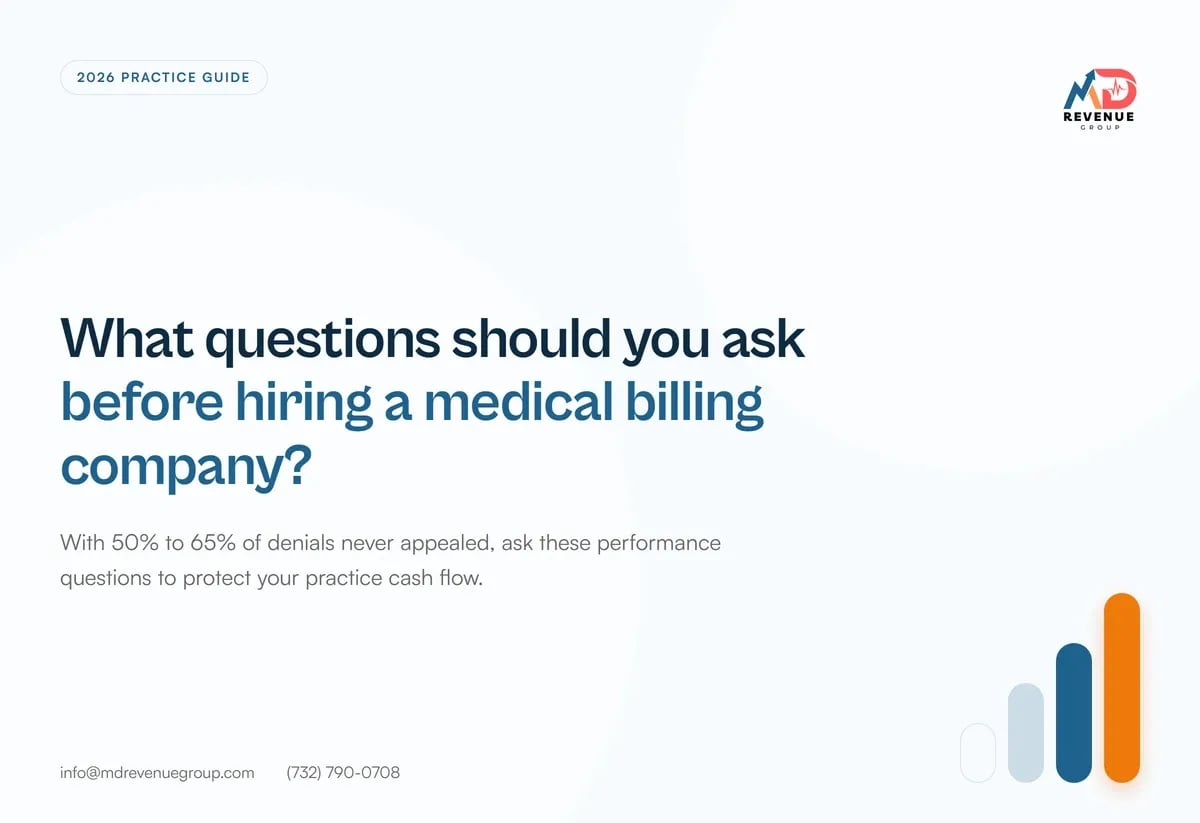 2026 PRACTICE GUIDE

MD REVENUE GROUP

What questions should you ask before hiring a medical billing company?

With 50% to 65% of denials never appealed, ask these performance questions to protect your practice cash flow.

info@mdrevenuegroup.com (732) 790-0708